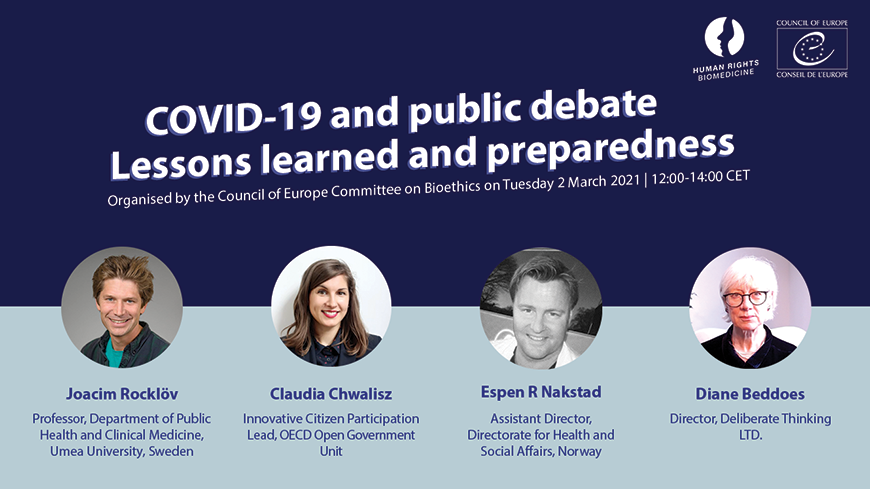 HUMAN RIGHTS
BIOMEDICINE

COUNCIL OF EUROPE
CONSEIL DE L'EUROPE

COVID-19 and public debate
Lessons learned and preparedness

Organised by the Council of Europe Committee on Bioethics on Tuesday 2 March 2021 | 12:00-14:00 CET

Joacim Rocklöv
Professor, Department of Public Health and Clinical Medicine, Umea University, Sweden

Claudia Chwalisz
Innovative Citizen Participation Lead, OECD Open Government Unit

Espen R Nakstad
Assistant Director, Directorate for Health and Social Affairs, Norway

Diane Beddoes
Director, Deliberate Thinking LTD.